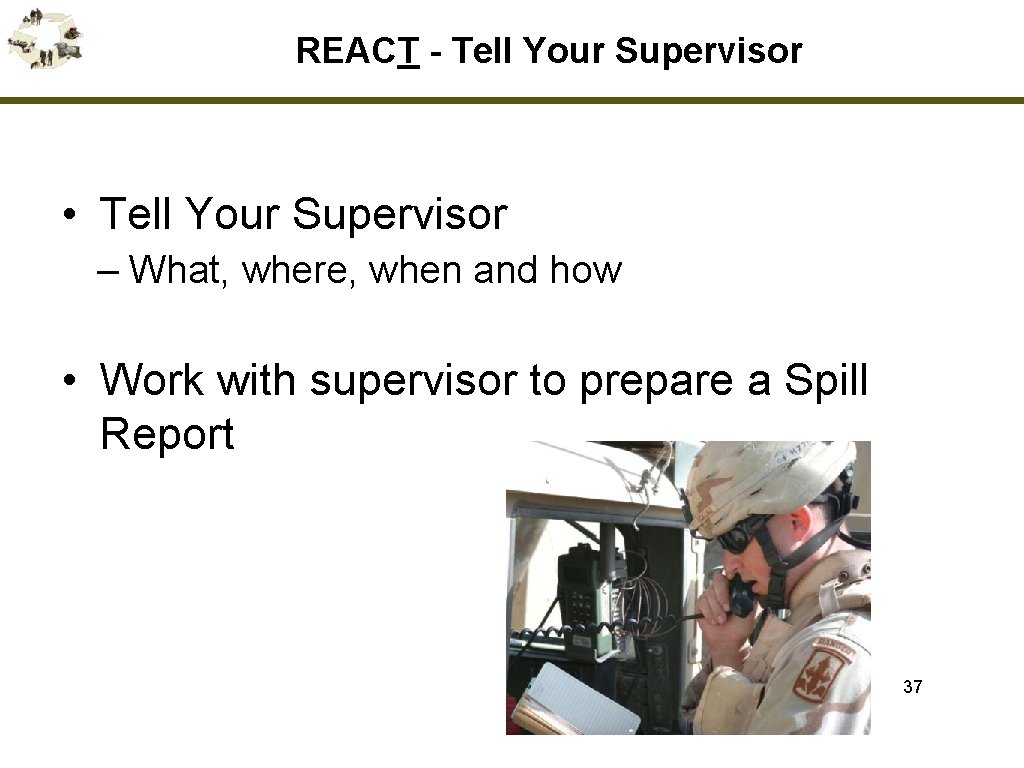 REACT - Tell Your Supervisor

• Tell Your Supervisor
– What, where, when and how

• Work with supervisor to prepare a Spill Report

37